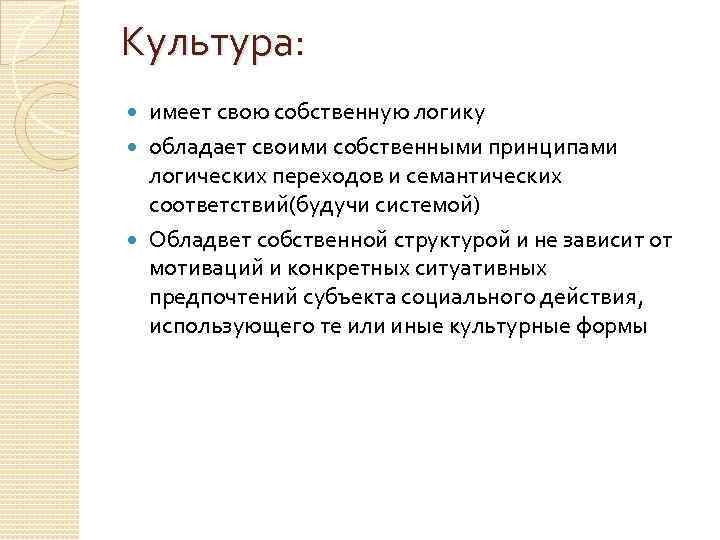 Культура:

- имеет свою собственную логику
- обладает своими собственными принципами логических переходов и семантических соответствий(будучи системой)
- Обладвет собственной структурой и не зависит от мотиваций и конкретных ситуативных предпочтений субъекта социального действия, использующего те или иные культурные формы